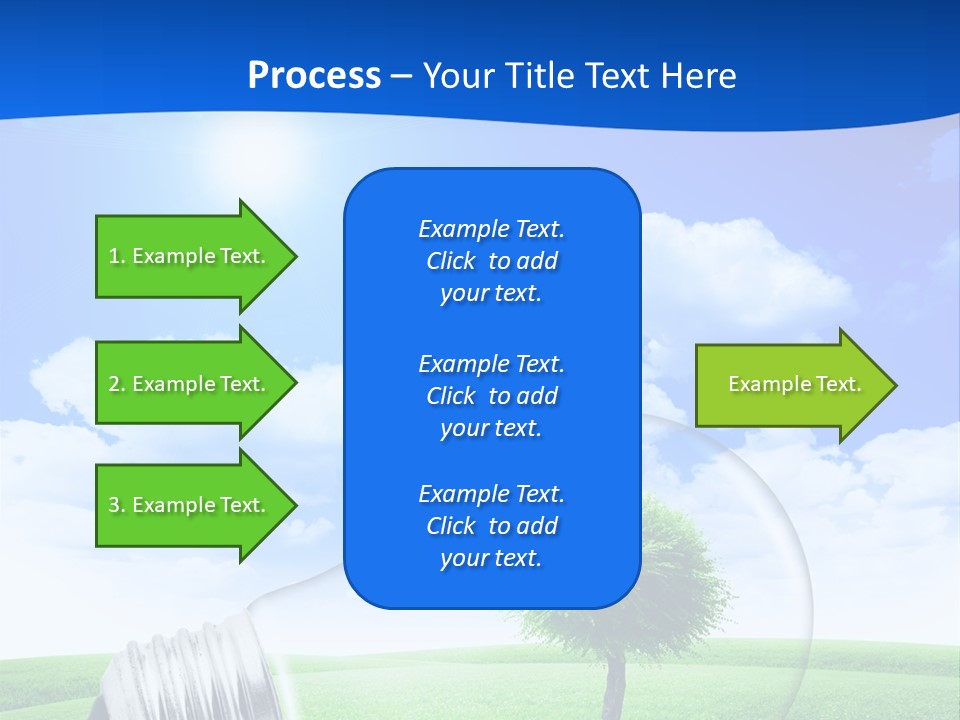 Process – Your Title Text Here

1. Example Text.

2. Example Text.

3. Example Text.

Example Text. Click to add your text.

Example Text. Click to add your text.

Example Text. Click to add your text.

Example Text.